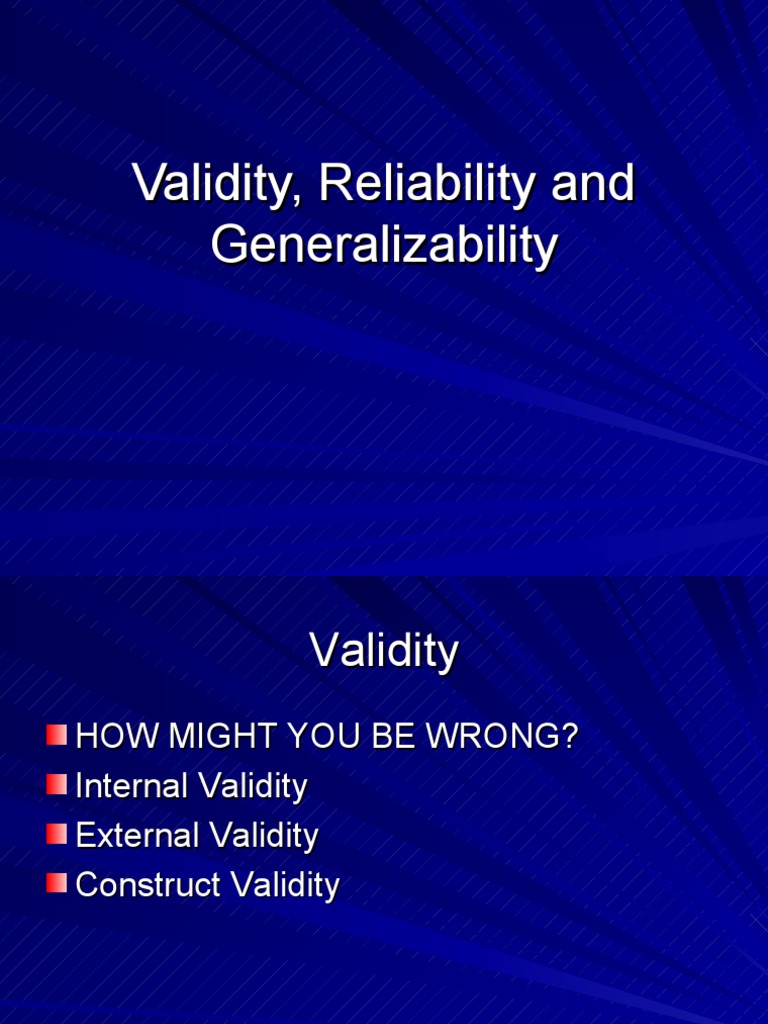 Validity, Reliability and Generalizability

Validity

HOW MIGHT YOU BE WRONG?
Internal Validity
External Validity
Construct Validity